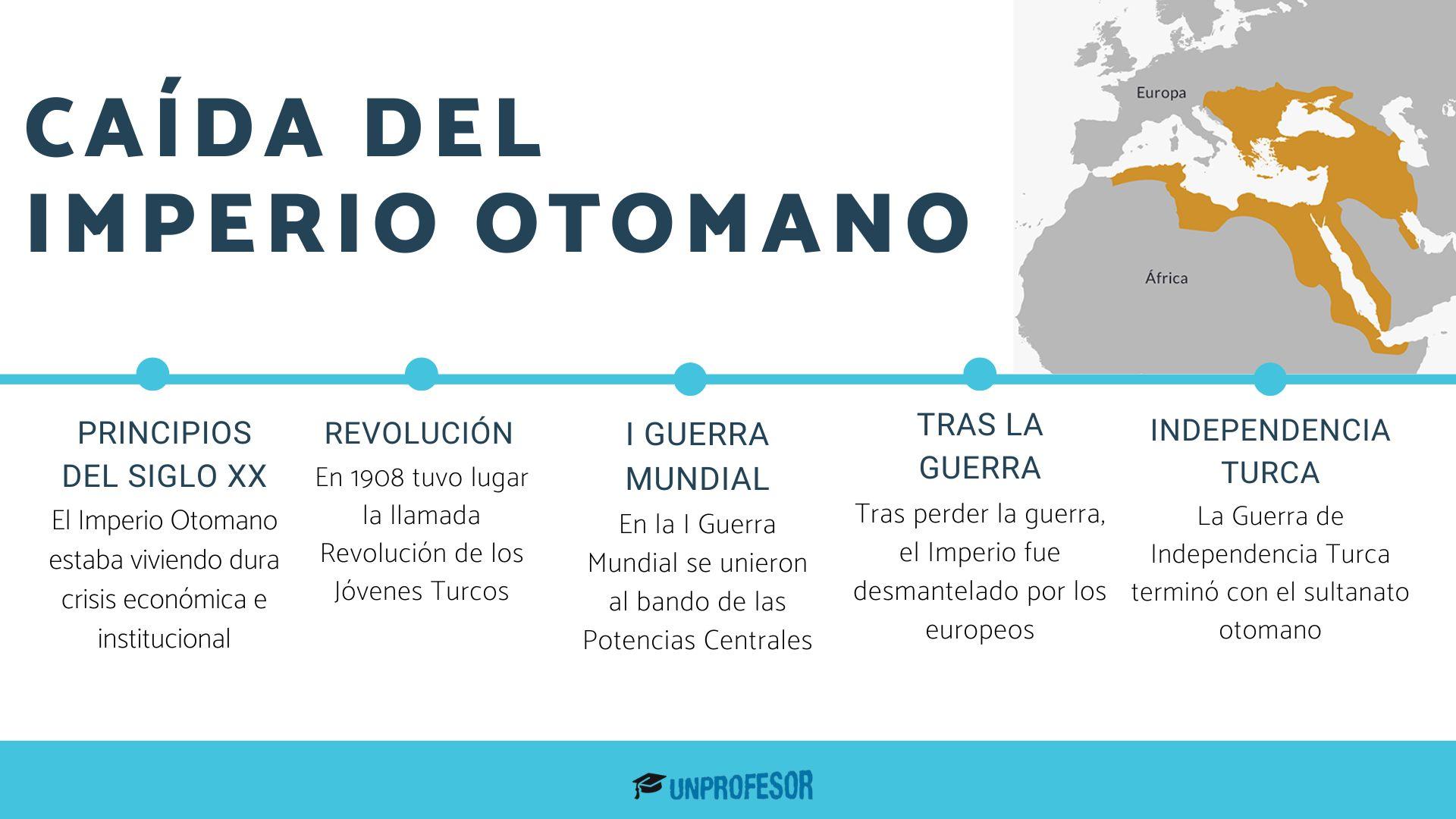 CAÍDA DEL IMPERIO OTOMANO

Europa

África

PRINCIPIOS DEL SIGLO XX
El Imperio Otomano estaba viviendo dura crisis económica e institucional

REVOLUCIÓN
En 1908 tuvo lugar la llamada Revolución de los Jóvenes Turcos

I GUERRA MUNDIAL
En la I Guerra Mundial se unieron al bando de las Potencias Centrales

TRAS LA GUERRA
Tras perder la guerra, el Imperio fue desmantelado por los europeos

INDEPENDENCIA TURCA
La Guerra de Independencia Turca terminó con el sultanato otomano

UNPROFESOR